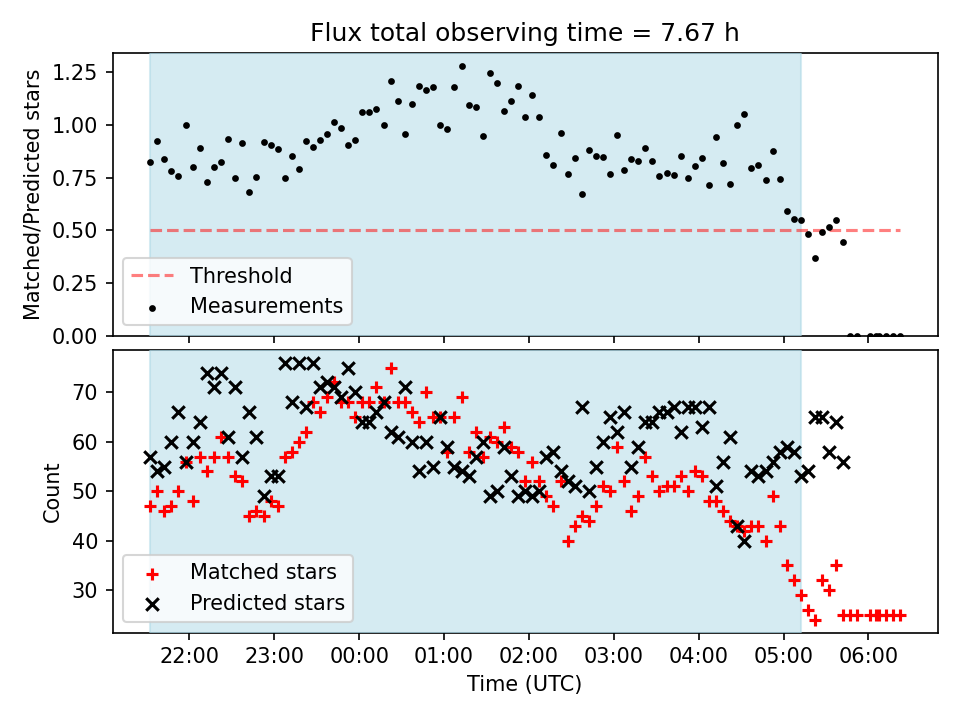 Flux total observing time = 7.67 h

Matched/Predicted stars

1.25
1.00
0.75
0.50
0.25
0.00

Threshold
Measurements

Count

70
60
50
40
30

Matched stars
Predicted stars

22:00
23:00
00:00
01:00
02:00
03:00
04:00
05:00
06:00

Time (UTC)